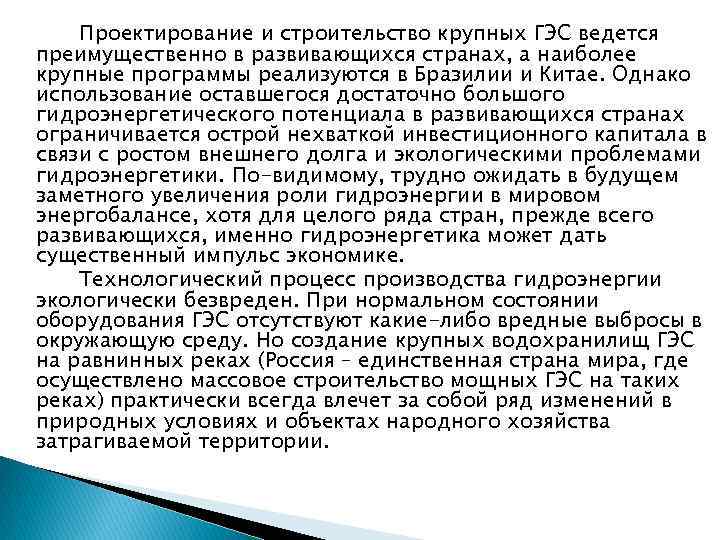 Проектирование и строительство крупных ГЭС ведется преимущественно в развивающихся странах, а наиболее крупные программы реализуются в Бразилии и Китае. Однако использование оставшегося достаточно большого гидроэнергетического потенциала в развивающихся странах ограничивается острой нехваткой инвестиционного капитала в связи с ростом внешнего долга и экологическими проблемами гидроэнергетики. По-видимому, трудно ожидать в будущем заметного увеличения роли гидроэнергии в мировом энергобалансе, хотя для целого ряда стран, прежде всего развивающихся, именно гидроэнергетика может дать существенный импульс экономике.

Технологический процесс производства гидроэнергии экологически безвреден. При нормальном состоянии оборудования ГЭС отсутствуют какие-либо вредные выбросы в окружающую среду. Но создание крупных водохранилищ ГЭС на равнинных реках (Россия – единственная страна мира, где осуществлено массовое строительство мощных ГЭС на таких реках) практически всегда влечет за собой ряд изменений в природных условиях и объектах народного хозяйства затрагиваемой территории.